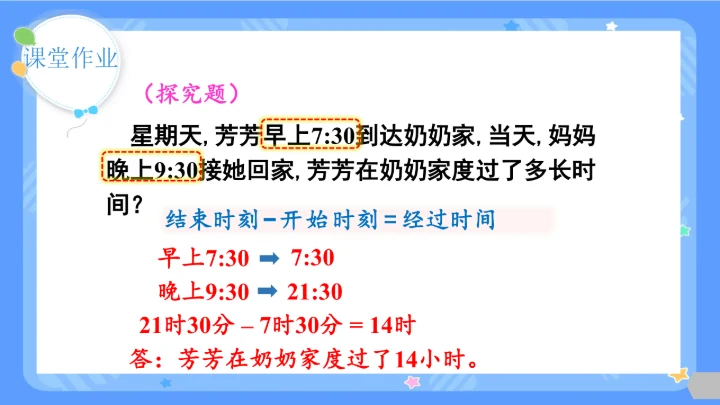 课堂作业

（探究题）

星期天，芳芳早上7:30到达奶奶家，当天，妈妈晚上9:30接她回家，芳芳在奶奶家度过了多长时间？

结束时刻－开始时刻＝经过时间

早上7:30 ➡ 7:30

晚上9:30 ➡ 21:30

21时30分 – 7时30分 = 14时

答：芳芳在奶奶家度过了14小时。